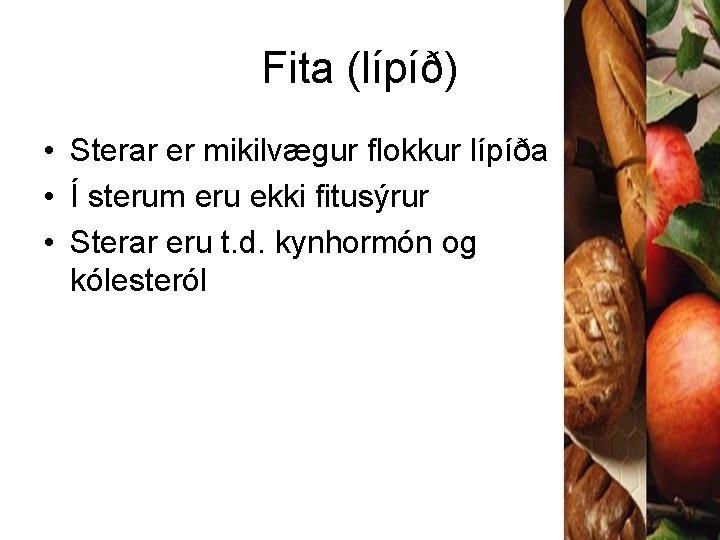 Fita (lípíð)

• Sterar er mikilvægur flokkur lípíða
• Í sterum eru ekki fitusýrur
• Sterar eru t.d. kynhormón og kólesteról